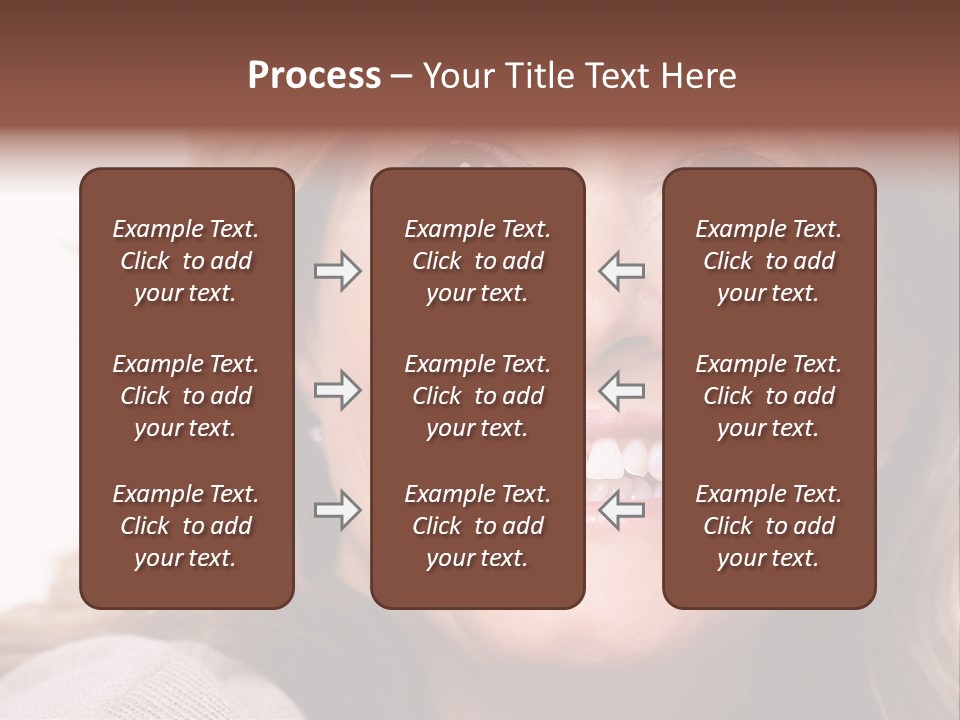 Process – Your Title Text Here

Example Text. Click to add your text.

Example Text. Click to add your text.

Example Text. Click to add your text.

Example Text. Click to add your text.

Example Text. Click to add your text.

Example Text. Click to add your text.

Example Text. Click to add your text.

Example Text. Click to add your text.

Example Text. Click to add your text.